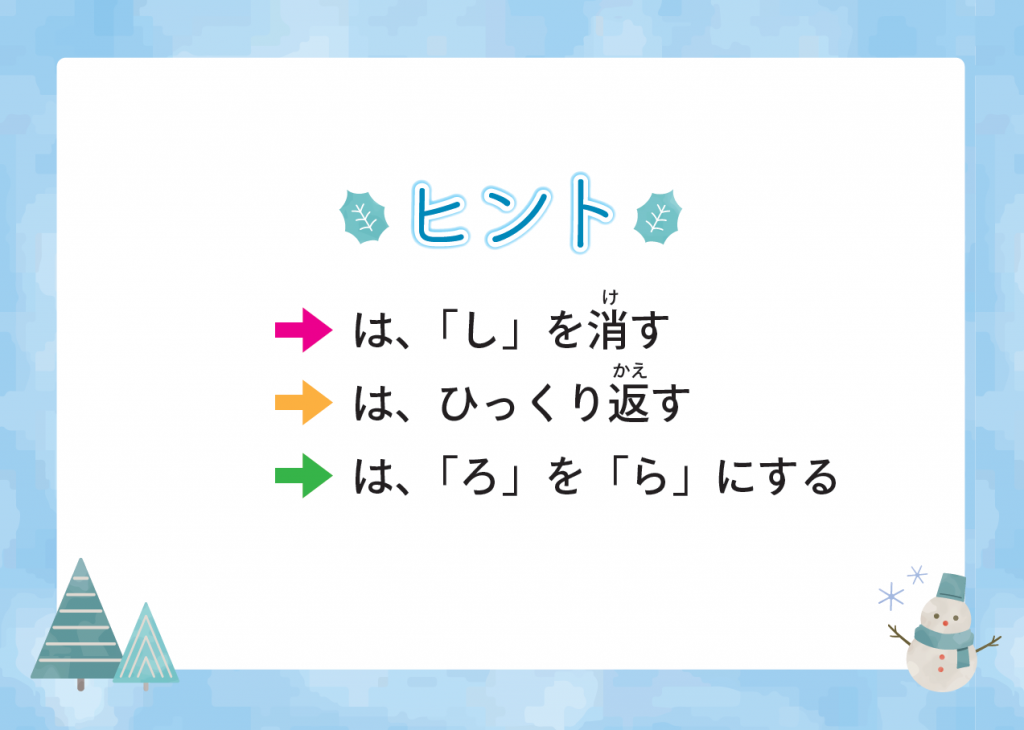 ヒント

は、「し」を消(け)す
は、ひっくり返(かえ)す
は、「ろ」を「ら」にする